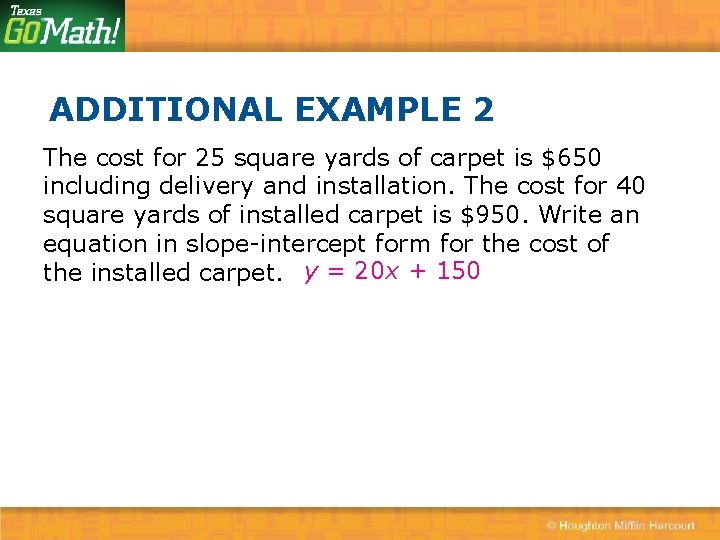 Texas GoMath!

ADDITIONAL EXAMPLE 2

The cost for 25 square yards of carpet is \$650 including delivery and installation. The cost for 40 square yards of installed carpet is \$950. Write an equation in slope-intercept form for the cost of the installed carpet. $y = 20x + 150$

© Houghton Mifflin Harcourt